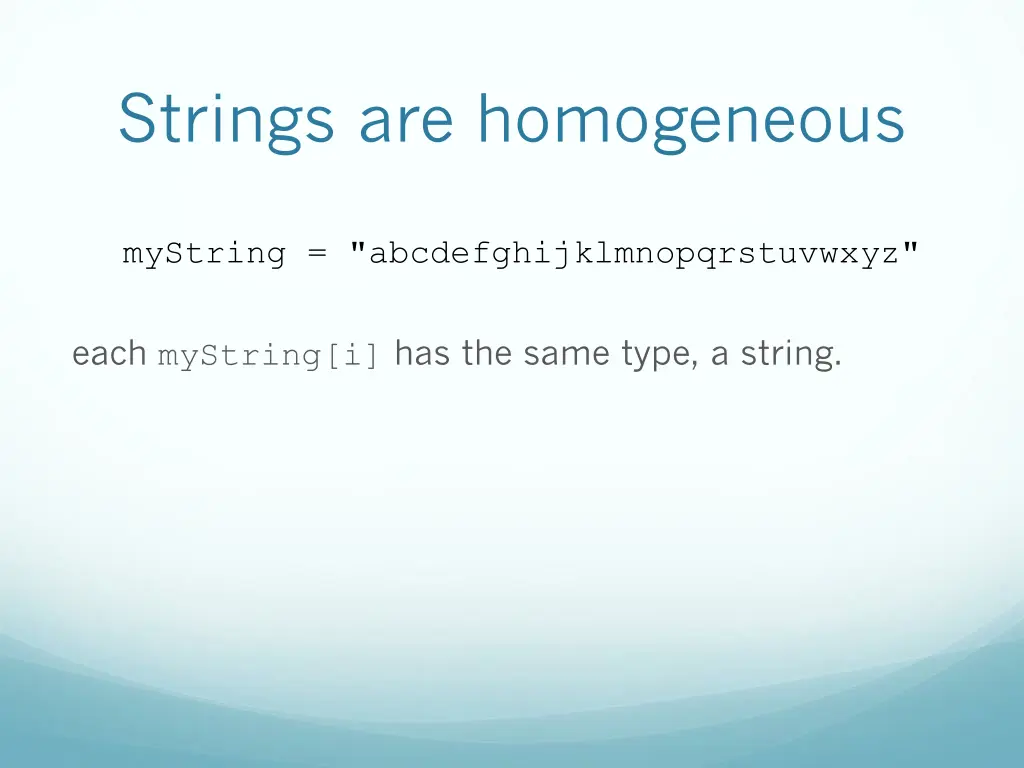 Strings are homogeneous

myString = "abcdefghijklmnopqrstuvwxyz"

each myString[i] has the same type, a string.